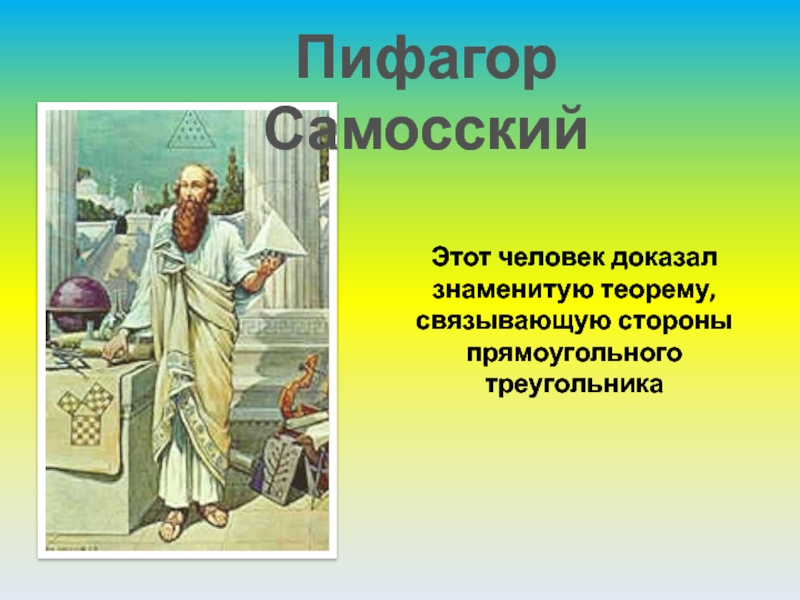 Пифагор Самосский

Этот человек доказал знаменитую теорему, связывающую стороны прямоугольного треугольника